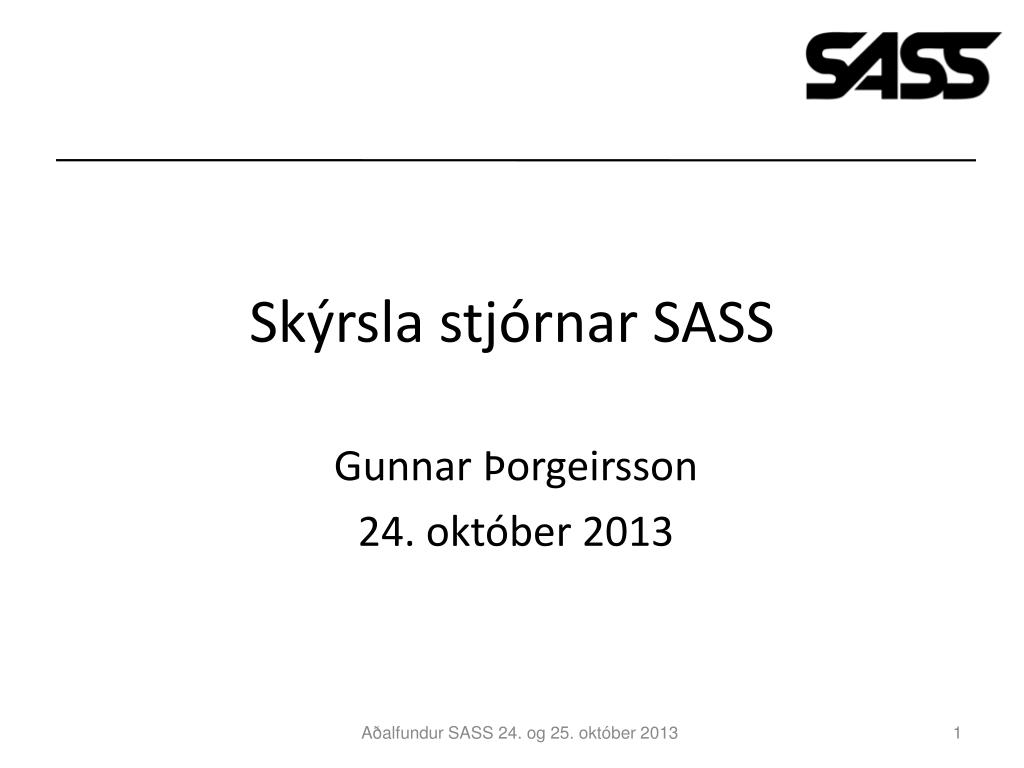 SASS

Skýrsla stjórnar SASS

Gunnar Þorgeirsson

24. október 2013

Aðalfundur SASS 24. og 25. október 2013

1